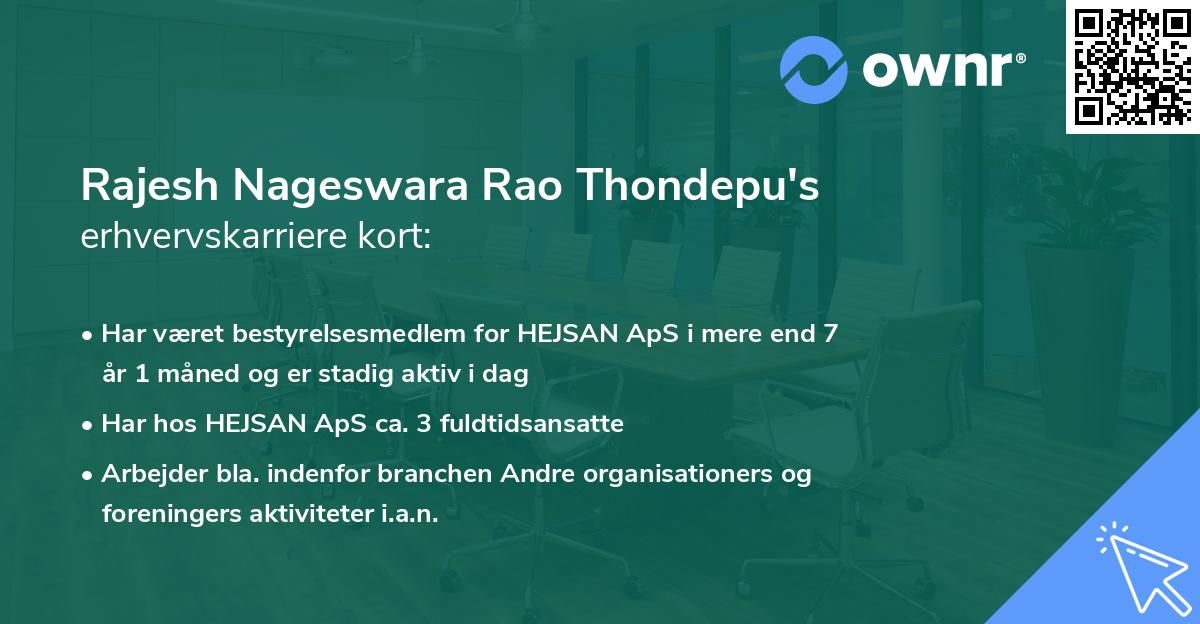 ownr®

Rajesh Nageswara Rao Thondepu's
erhvervskarriere kort:

• Har været bestyrelsesmedlem for HEJSAN ApS i mere end 7 år 1 måned og er stadig aktiv i dag
• Har hos HEJSAN ApS ca. 3 fuldtidsansatte
• Arbejder bla. indenfor branchen Andre organisationers og foreningers aktiviteter i.a.n.